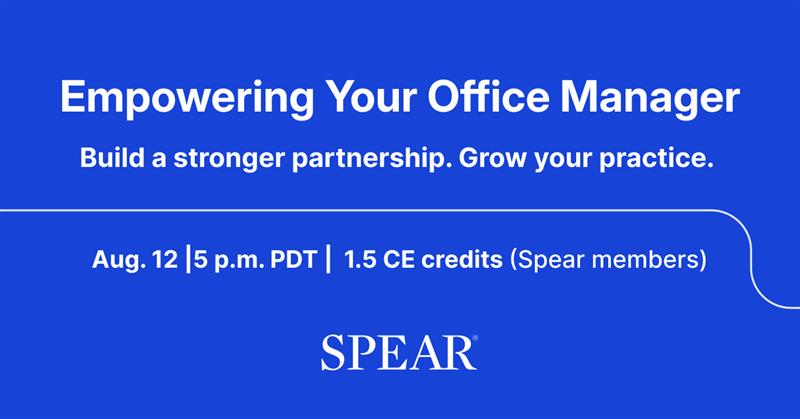 Empowering Your Office Manager

Build a stronger partnership. Grow your practice.

Aug. 12 |5 p.m. PDT | 1.5 CE credits (Spear members)

SPEAR®